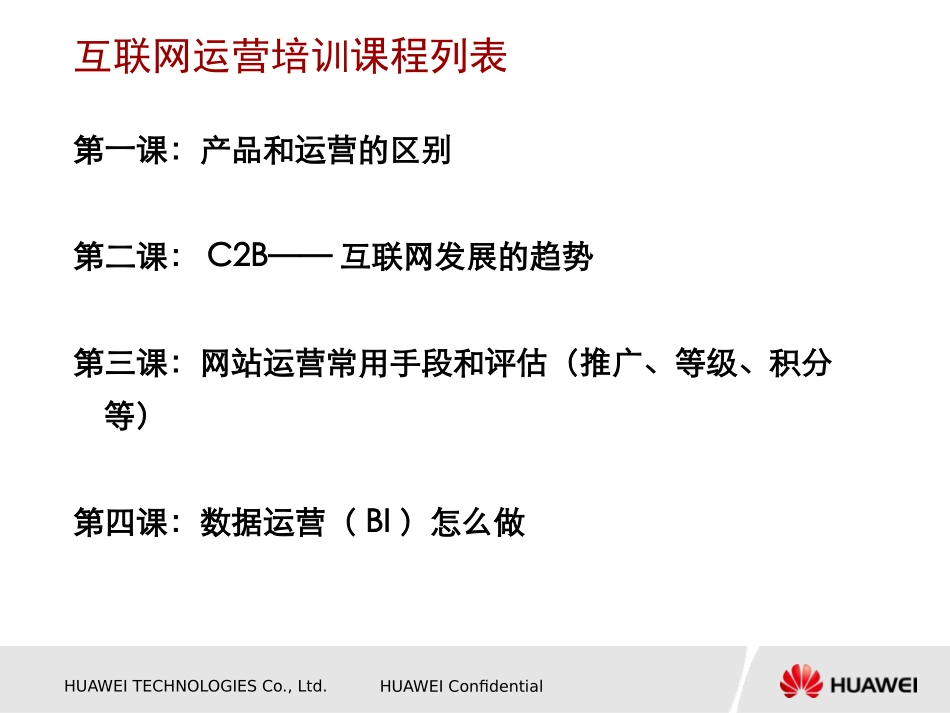 互联网运营培训课程列表

第一课：产品和运营的区别

第二课： C2B—— 互联网发展的趋势

第三课：网站运营常用手段和评估（推广、等级、积分等）

第四课：数据运营（ BI ）怎么做

HUAWEI TECHNOLOGIES Co., Ltd.　HUAWEI Confidential

HUAWEI